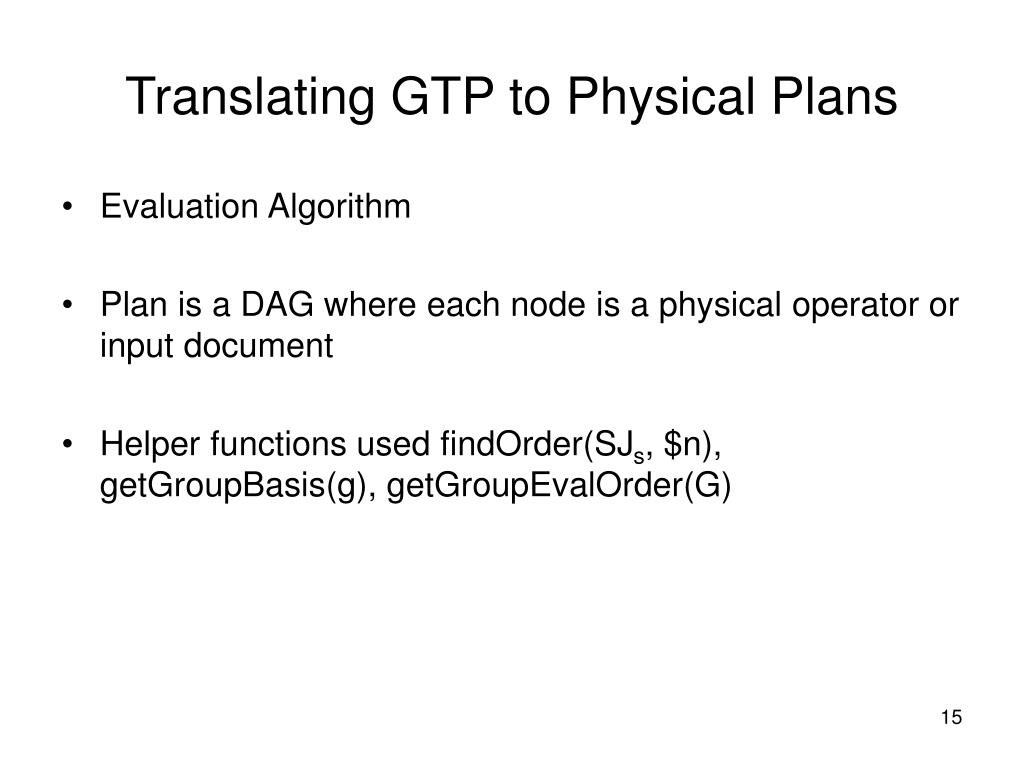 Translating GTP to Physical Plans

• Evaluation Algorithm

• Plan is a DAG where each node is a physical operator or input document

• Helper functions used findOrder($SJ_s$, \$n), getGroupBasis(g), getGroupEvalOrder(G)

15